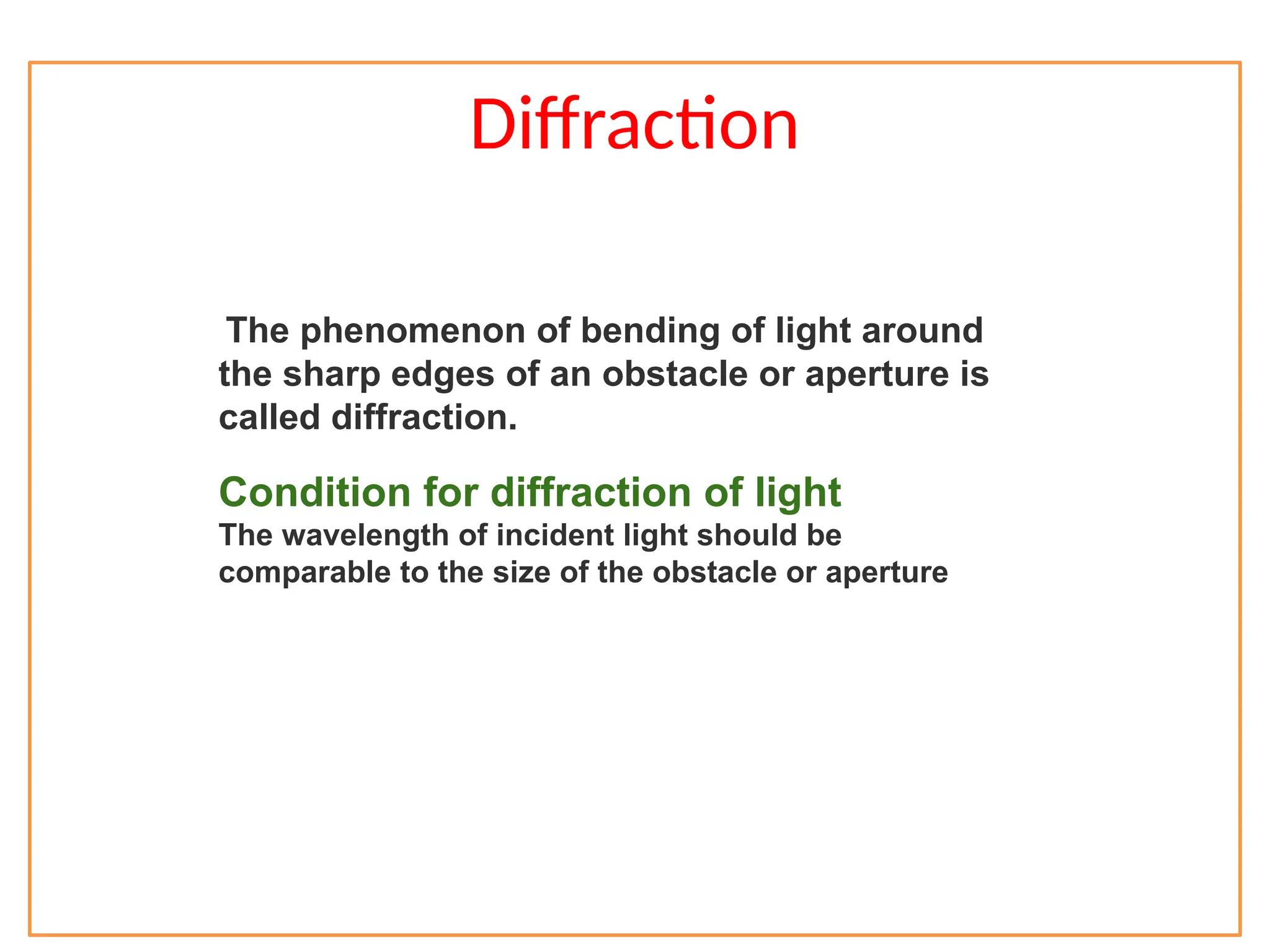 Diffraction

The phenomenon of bending of light around the sharp edges of an obstacle or aperture is called diffraction.

Condition for diffraction of light

The wavelength of incident light should be comparable to the size of the obstacle or aperture